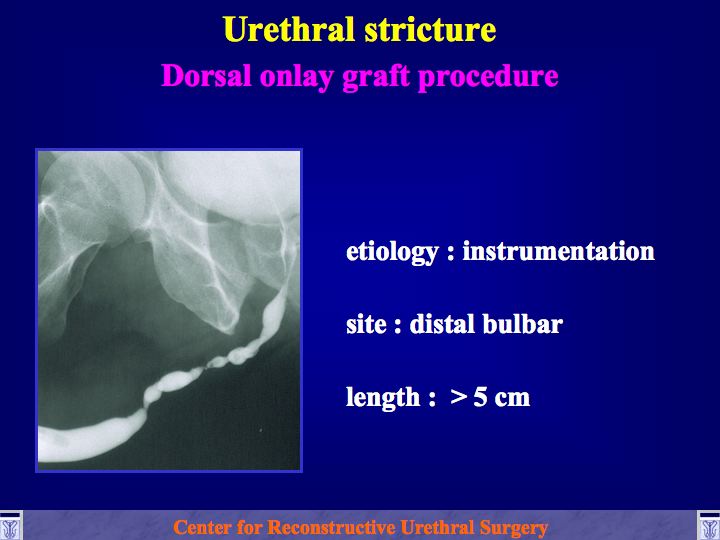 Urethral stricture

Dorsal onlay graft procedure

etiology : instrumentation

site : distal bulbar

length : > 5 cm

Center for Reconstructive Urethral Surgery